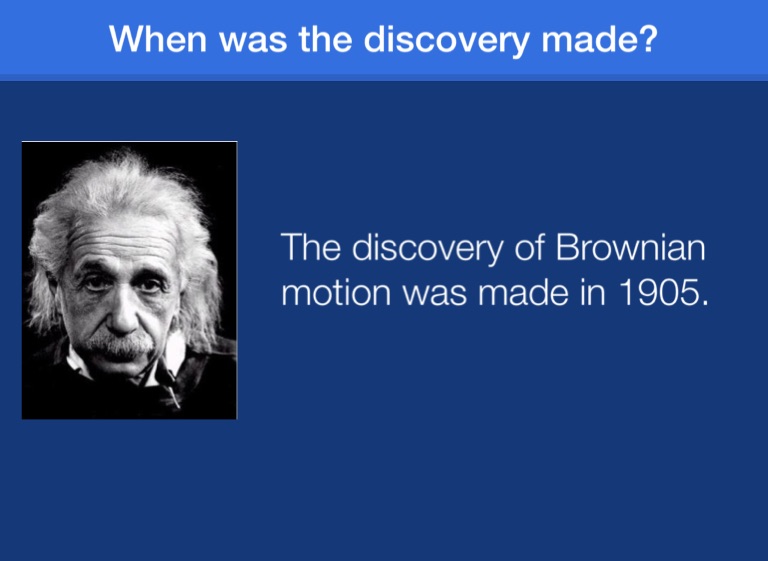 When was the discovery made?

The discovery of Brownian motion was made in 1905.